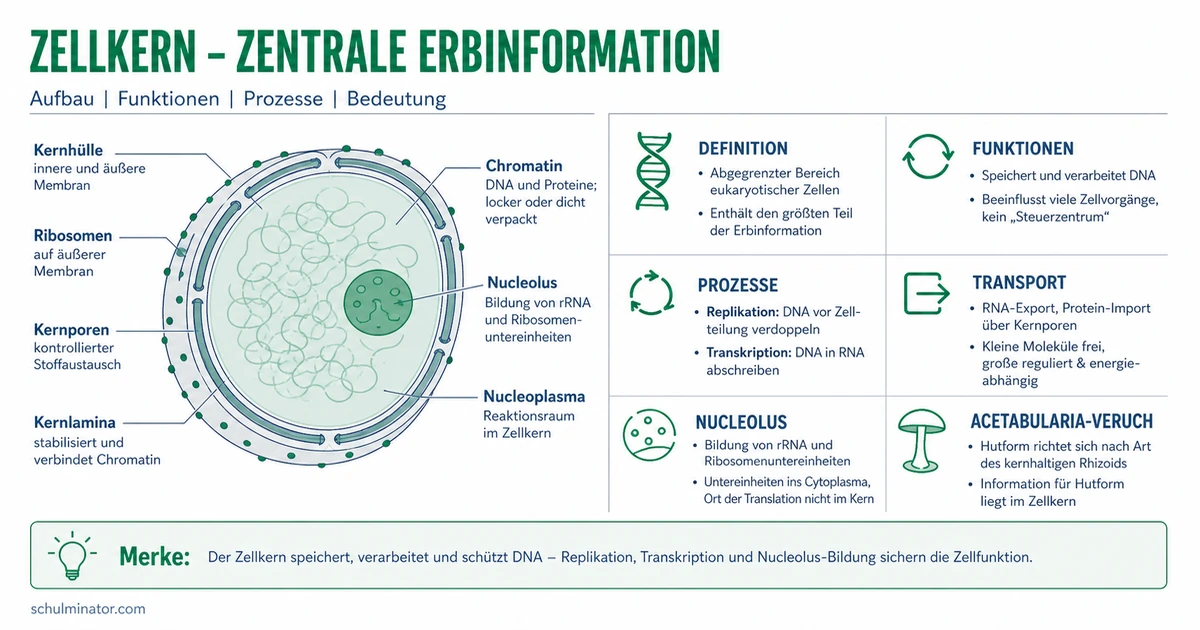 ZELLKERN – ZENTRALE ERBINFORMATION

Aufbau | Funktionen | Prozesse | Bedeutung

Kernhülle
innere und äußere Membran

Ribosomen
auf äußerer Membran

Kernporen
kontrollierter Stoffaustausch

Kernlamina
stabilisiert und verbindet Chromatin

Chromatin
DNA und Proteine; locker oder dicht verpackt

Nucleolus
Bildung von rRNA und Ribosomenuntereinheiten

Nucleoplasma
Reaktionsraum im Zellkern

DEFINITION
• Abgegrenzter Bereich eukaryotischer Zellen
• Enthält den größten Teil der Erbinformation

FUNKTIONEN
• Speichert und verarbeitet DNA
• Beeinflusst viele Zellvorgänge, kein „Steuerzentrum“

PROZESSE
• Replikation: DNA vor Zellteilung verdoppeln
• Transkription: DNA in RNA abschreiben

TRANSPORT
• RNA-Export, Protein-Import über Kernporen
• Kleine Moleküle frei, große reguliert & energieabhängig

NUCLEOLUS
• Bildung von rRNA und Ribosomenuntereinheiten
• Untereinheiten ins Cytoplasma, Ort der Translation nicht im Kern

ACETABULARIA-VERUCH
• Hutform richtet sich nach Art des kernhaltigen Rhizoids
• Information für Hutform liegt im Zellkern

Merke: Der Zellkern speichert, verarbeitet und schützt DNA – Replikation, Transkription und Nucleolus-Bildung sichern die Zellfunktion.

schulminator.com